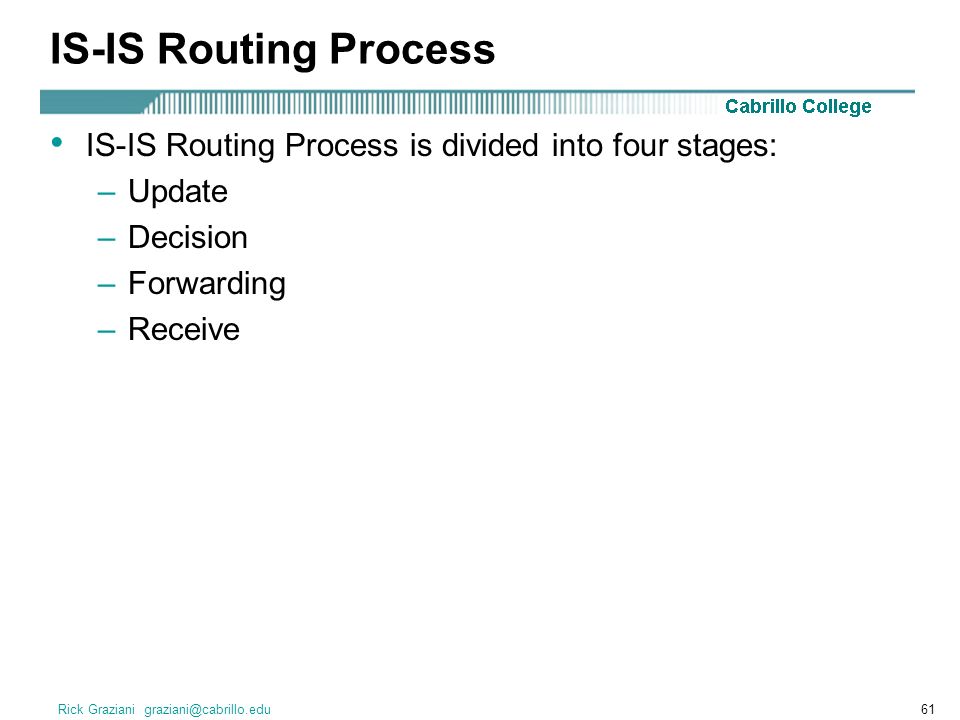 IS-IS Routing Process

Cabrillo College

• IS-IS Routing Process is divided into four stages:
– Update
– Decision
– Forwarding
– Receive

Rick Graziani graziani@cabrillo.edu

61